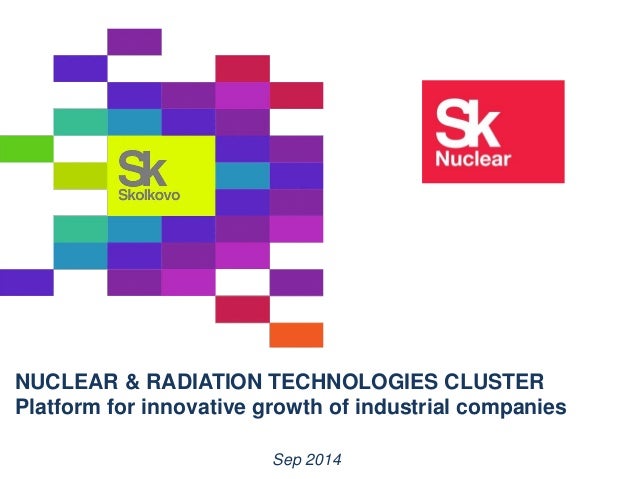 Sk
Skolkovo

Sk
Nuclear

NUCLEAR & RADIATION TECHNOLOGIES CLUSTER
Platform for innovative growth of industrial companies

Sep 2014